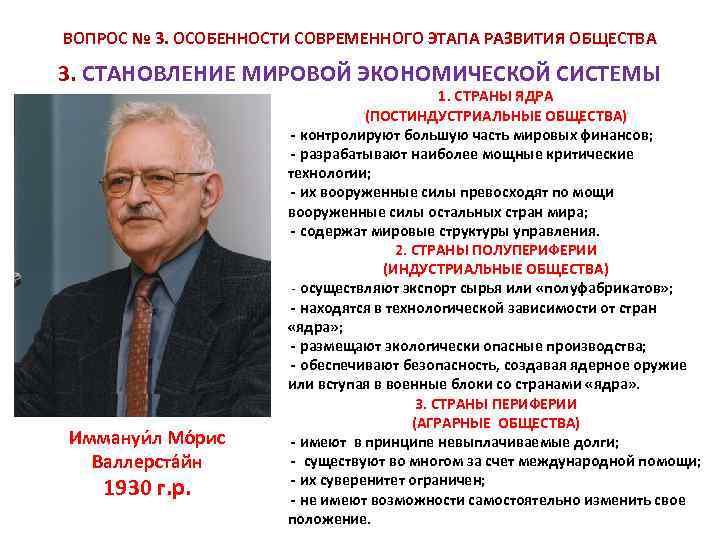 ВОПРОС № 3. ОСОБЕННОСТИ СОВРЕМЕННОГО ЭТАПА РАЗВИТИЯ ОБЩЕСТВА

3. СТАНОВЛЕНИЕ МИРОВОЙ ЭКОНОМИЧЕСКОЙ СИСТЕМЫ

1. СТРАНЫ ЯДРА
(ПОСТИНДУСТРИАЛЬНЫЕ ОБЩЕСТВА)
- контролируют большую часть мировых финансов;
- разрабатывают наиболее мощные критические технологии;
- их вооруженные силы превосходят по мощи вооруженные силы остальных стран мира;
- содержат мировые структуры управления.

2. СТРАНЫ ПОЛУПЕРИФЕРИИ
(ИНДУСТРИАЛЬНЫЕ ОБЩЕСТВА)
- осуществляют экспорт сырья или «полуфабрикатов»;
- находятся в технологической зависимости от стран «ядра»;
- размещают экологически опасные производства;
- обеспечивают безопасность, создавая ядерное оружие или вступая в военные блоки со странами «ядра».

3. СТРАНЫ ПЕРИФЕРИИ
(АГРАРНЫЕ ОБЩЕСТВА)
- имеют в принципе невыплачиваемые долги;
- существуют во многом за счет международной помощи;
- их суверенитет ограничен;
- не имеют возможности самостоятельно изменить свое положение.

Иммануи́л Мо́рис Валлерста́йн
1930 г.р.